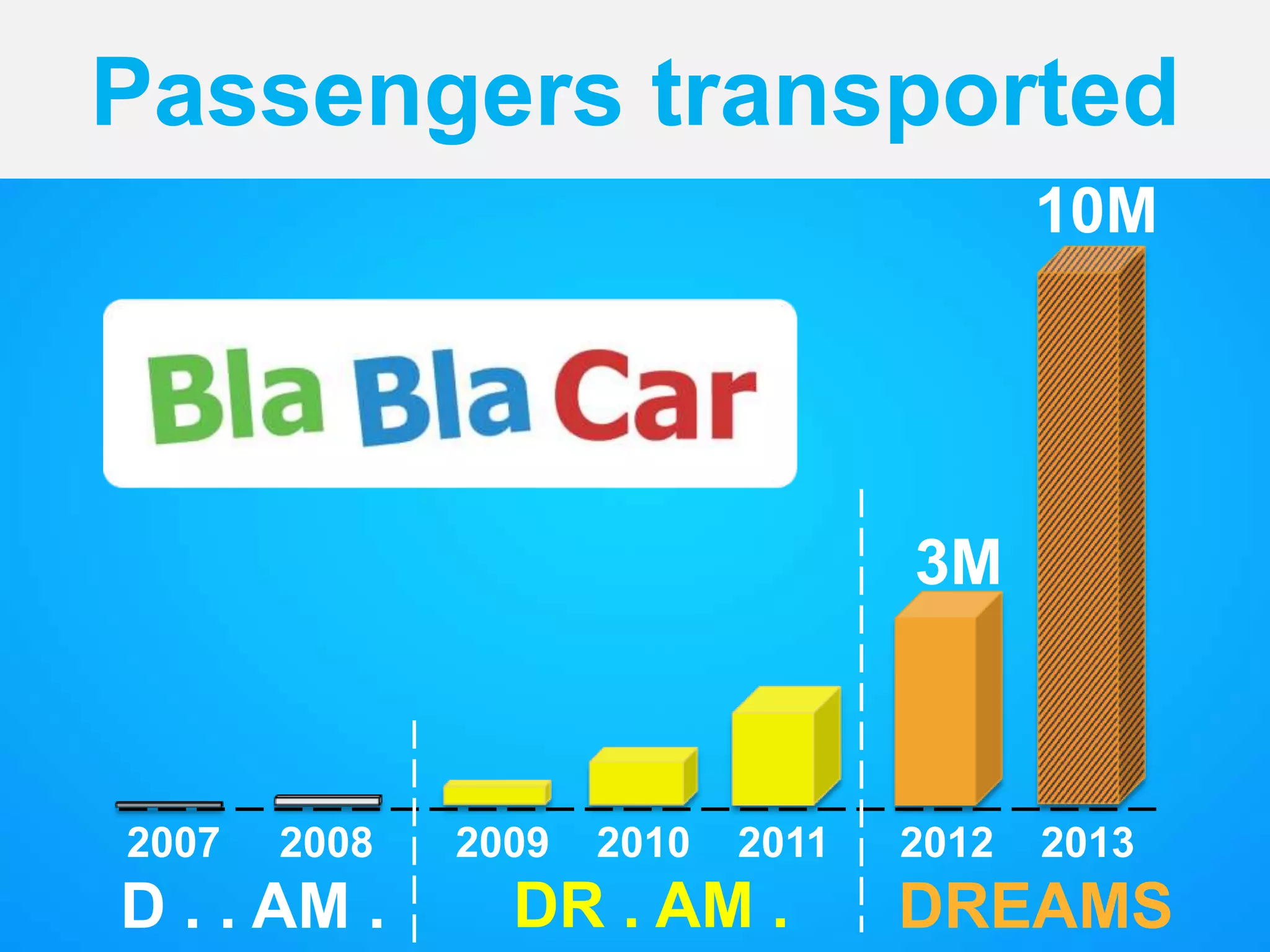 Passengers transported

Bla Bla Car

10M

3M

2007 2008 2009 2010 2011 2012 2013

D . . AM .

DR . AM .

DREAMS